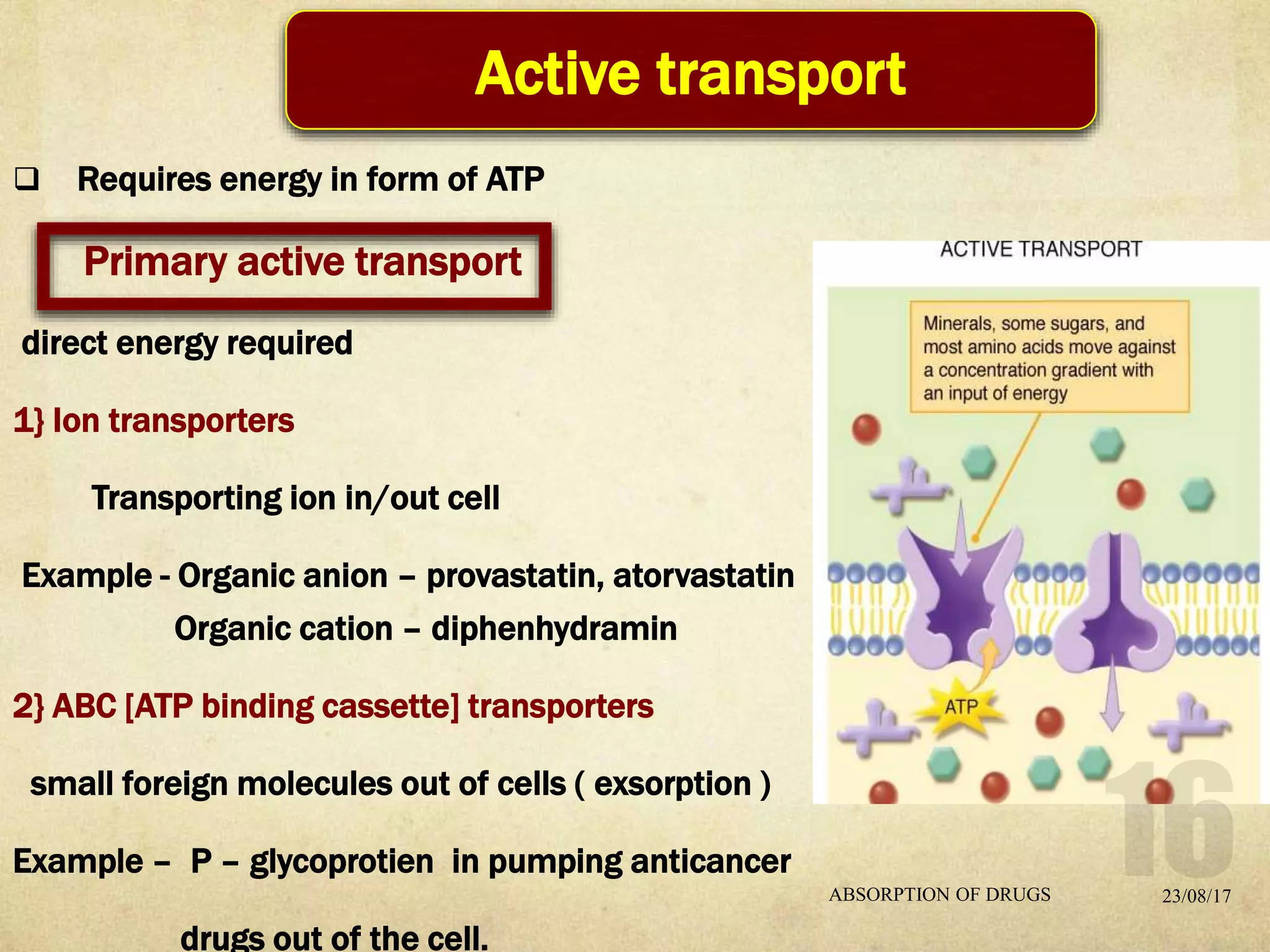 Active transport

❑ Requires energy in form of ATP

Primary active transport

direct energy required

1} Ion transporters

Transporting ion in/out cell

Example - Organic anion – provastatin, atorvastatin
Organic cation – diphenhydramin

2} ABC [ATP binding cassette] transporters

small foreign molecules out of cells ( exsorption )

Example – P – glycoprotien in pumping anticancer drugs out of the cell.

ACTIVE TRANSPORT

Minerals, some sugars, and most amino acids move against a concentration gradient with an input of energy

ATP

16

ABSORPTION OF DRUGS

23/08/17